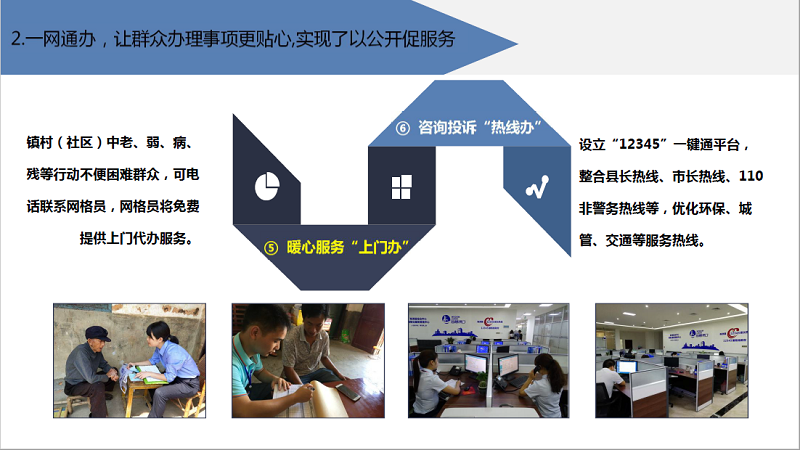 2.一网通办，让群众办理事项更贴心,实现了以公开促服务

镇村（社区）中老、弱、病、残等行动不便困难群众，可电话联系网格员，网格员将免费提供上门代办服务。

⑤ 暖心服务“上门办”

⑥ 咨询投诉“热线办”

设立“12345”一键通平台，整合县长热线、市长热线、110非警务热线等，优化环保、城管、交通等服务热线。